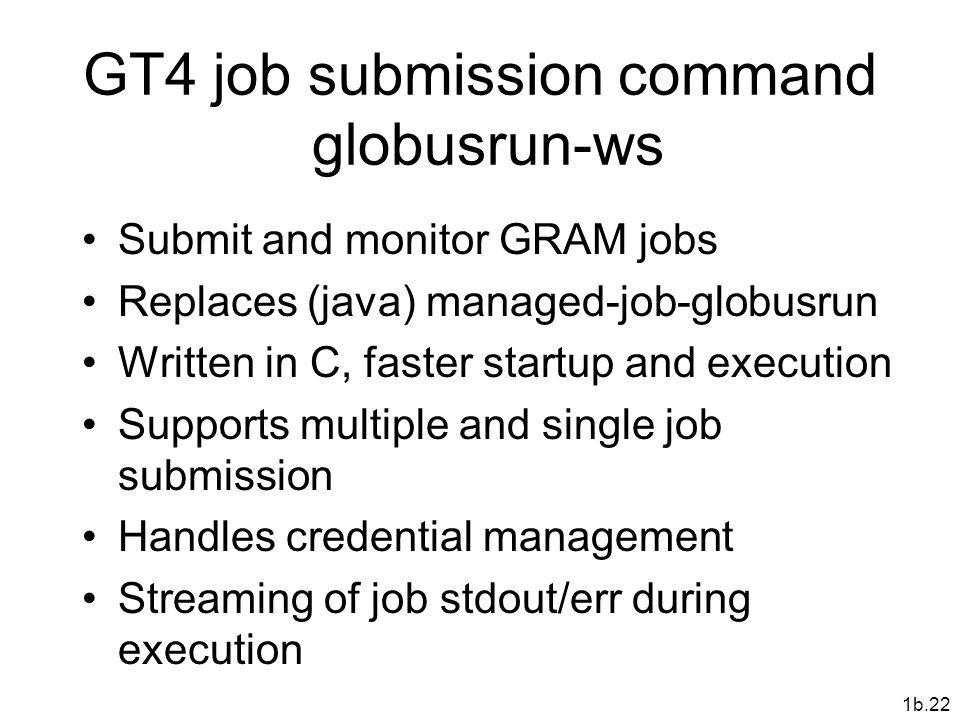 GT4 job submission command globusrun-ws

• Submit and monitor GRAM jobs
• Replaces (java) managed-job-globusrun
• Written in C, faster startup and execution
• Supports multiple and single job submission
• Handles credential management
• Streaming of job stdout/err during execution

1b.22